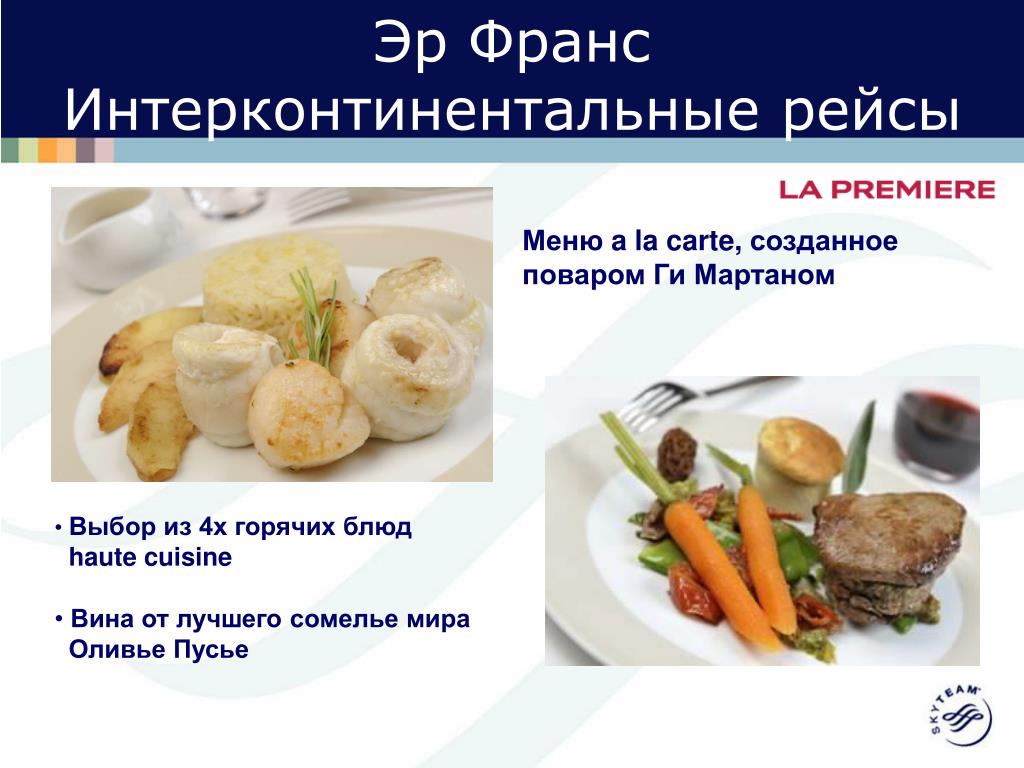 Эр Франс
Интерконтинентальные рейсы

LA PREMIERE

Меню a la carte, созданное поваром Ги Мартаном

• Выбор из 4х горячих блюд haute cuisine

• Вина от лучшего сомелье мира Оливье Пусье

SKYTEAM